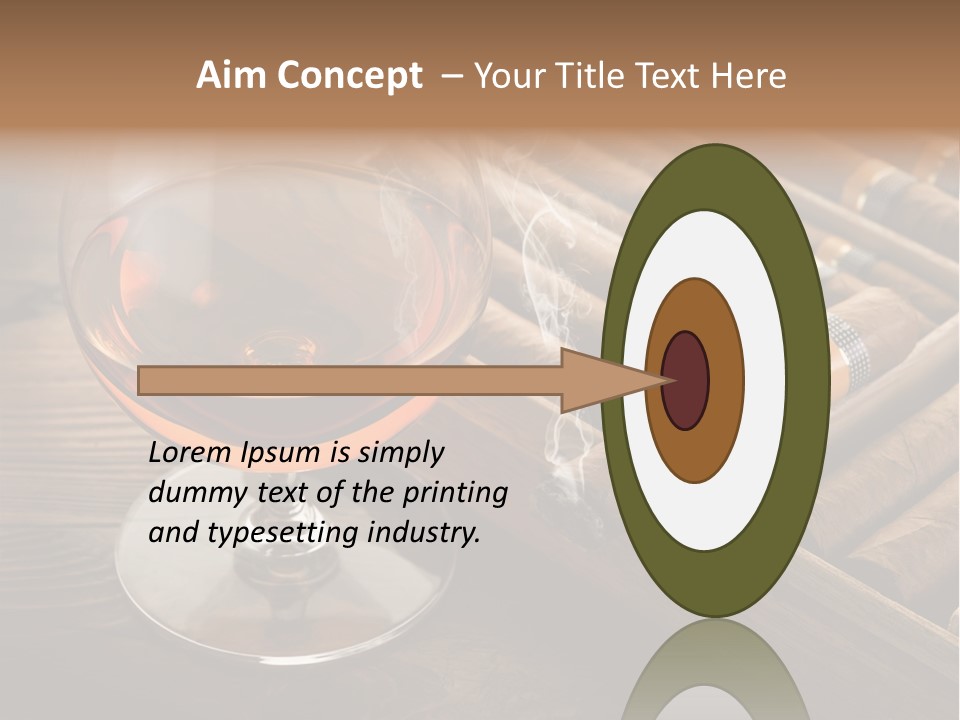 Aim Concept – Your Title Text Here

Lorem Ipsum is simply dummy text of the printing and typesetting industry.